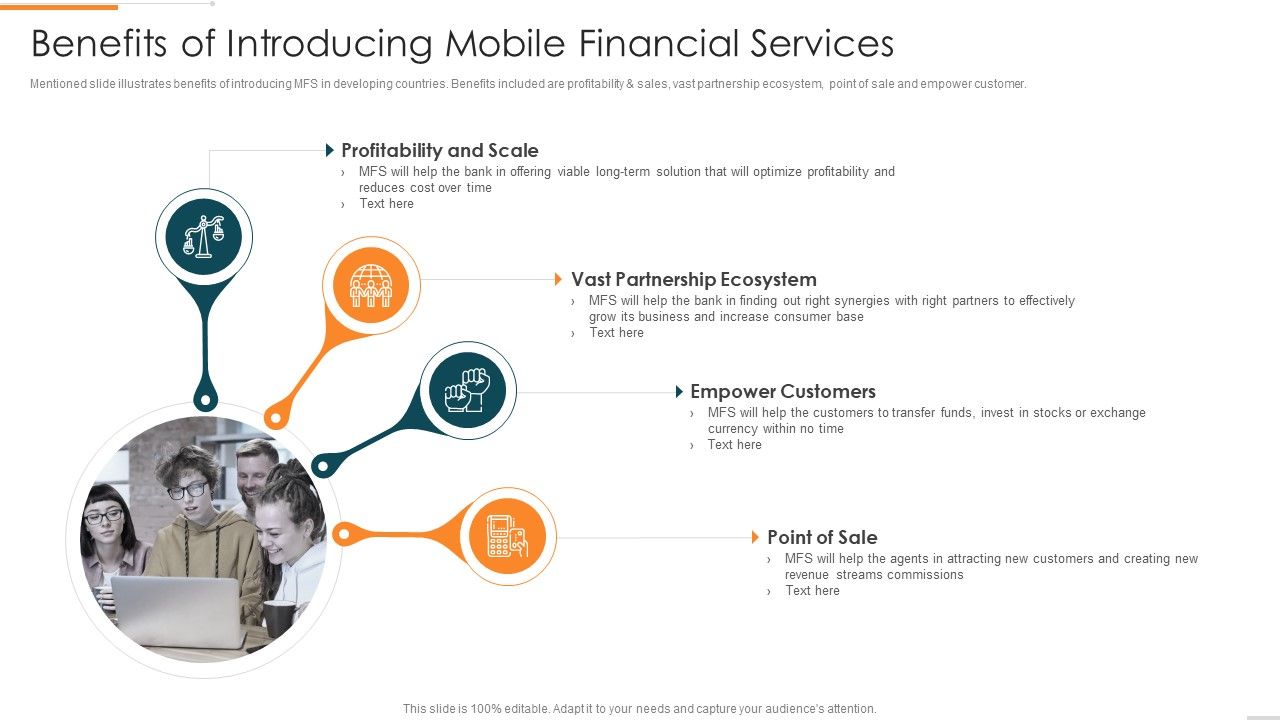 Benefits of Introducing Mobile Financial Services

Mentioned slide illustrates benefits of introducing MFS in developing countries. Benefits included are profitability & sales, vast partnership ecosystem, point of sale and empower customer.

Profitability and Scale
› MFS will help the bank in offering viable long-term solution that will optimize profitability and reduces cost over time
› Text here

Vast Partnership Ecosystem
› MFS will help the bank in finding out right synergies with right partners to effectively grow its business and increase consumer base
› Text here

Empower Customers
› MFS will help the customers to transfer funds, invest in stocks or exchange currency within no time
› Text here

Point of Sale
› MFS will help the agents in attracting new customers and creating new revenue streams commissions
› Text here

This slide is 100% editable. Adapt it to your needs and capture your audience's attention.